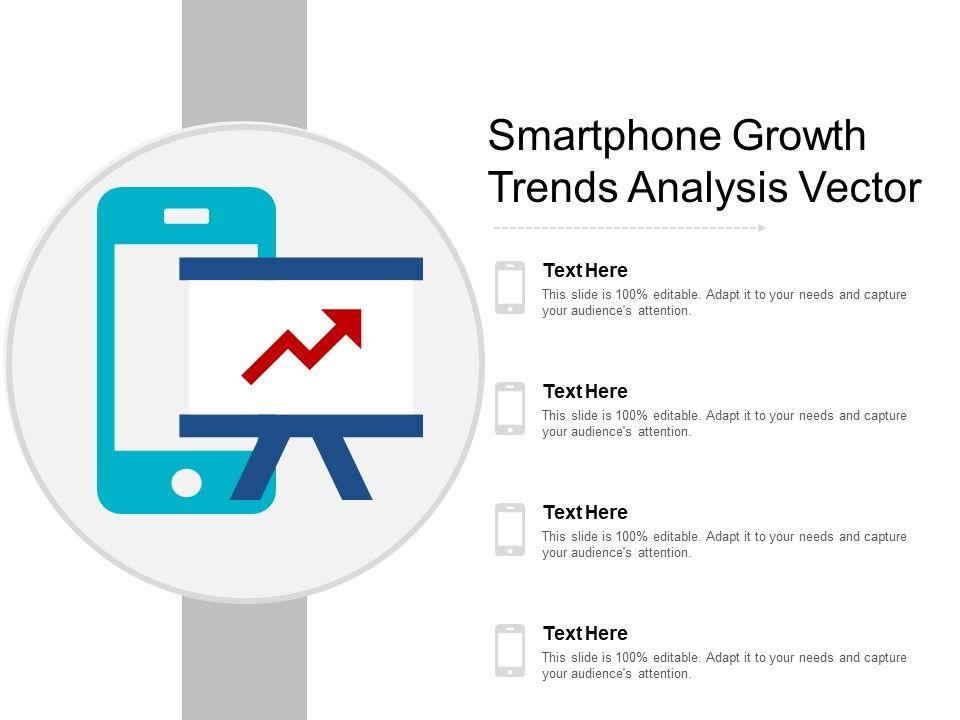 Smartphone Growth Trends Analysis Vector

Text Here
This slide is 100% editable. Adapt it to your needs and capture your audience's attention.

Text Here
This slide is 100% editable. Adapt it to your needs and capture your audience's attention.

Text Here
This slide is 100% editable. Adapt it to your needs and capture your audience's attention.

Text Here
This slide is 100% editable. Adapt it to your needs and capture your audience's attention.